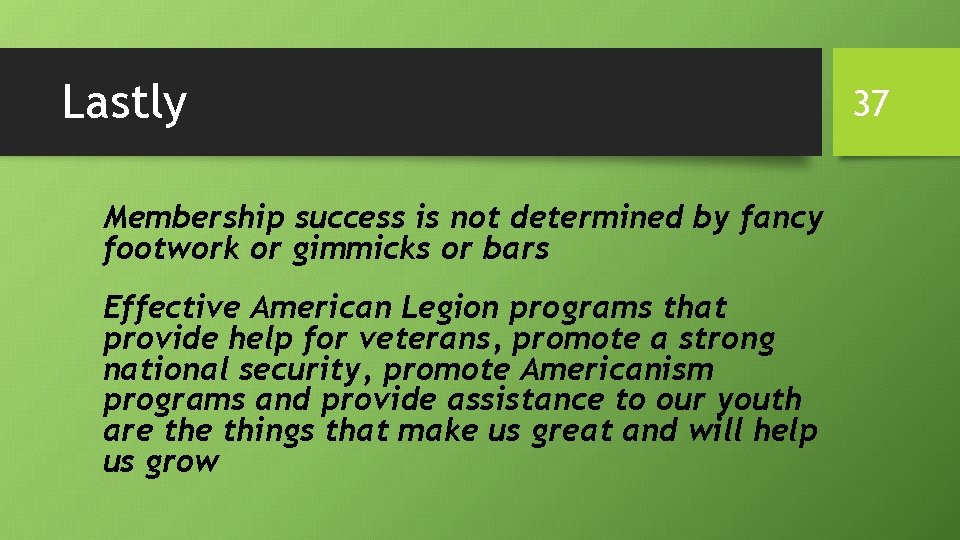 Lastly

37

Membership success is not determined by fancy footwork or gimmicks or bars

Effective American Legion programs that provide help for veterans, promote a strong national security, promote Americanism programs and provide assistance to our youth are the things that make us great and will help us grow